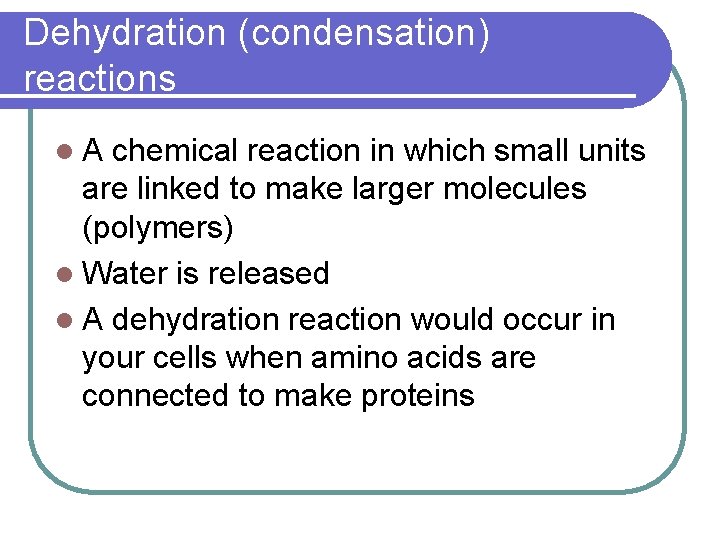 Dehydration (condensation) reactions

- A chemical reaction in which small units are linked to make larger molecules (polymers)
- Water is released
- A dehydration reaction would occur in your cells when amino acids are connected to make proteins